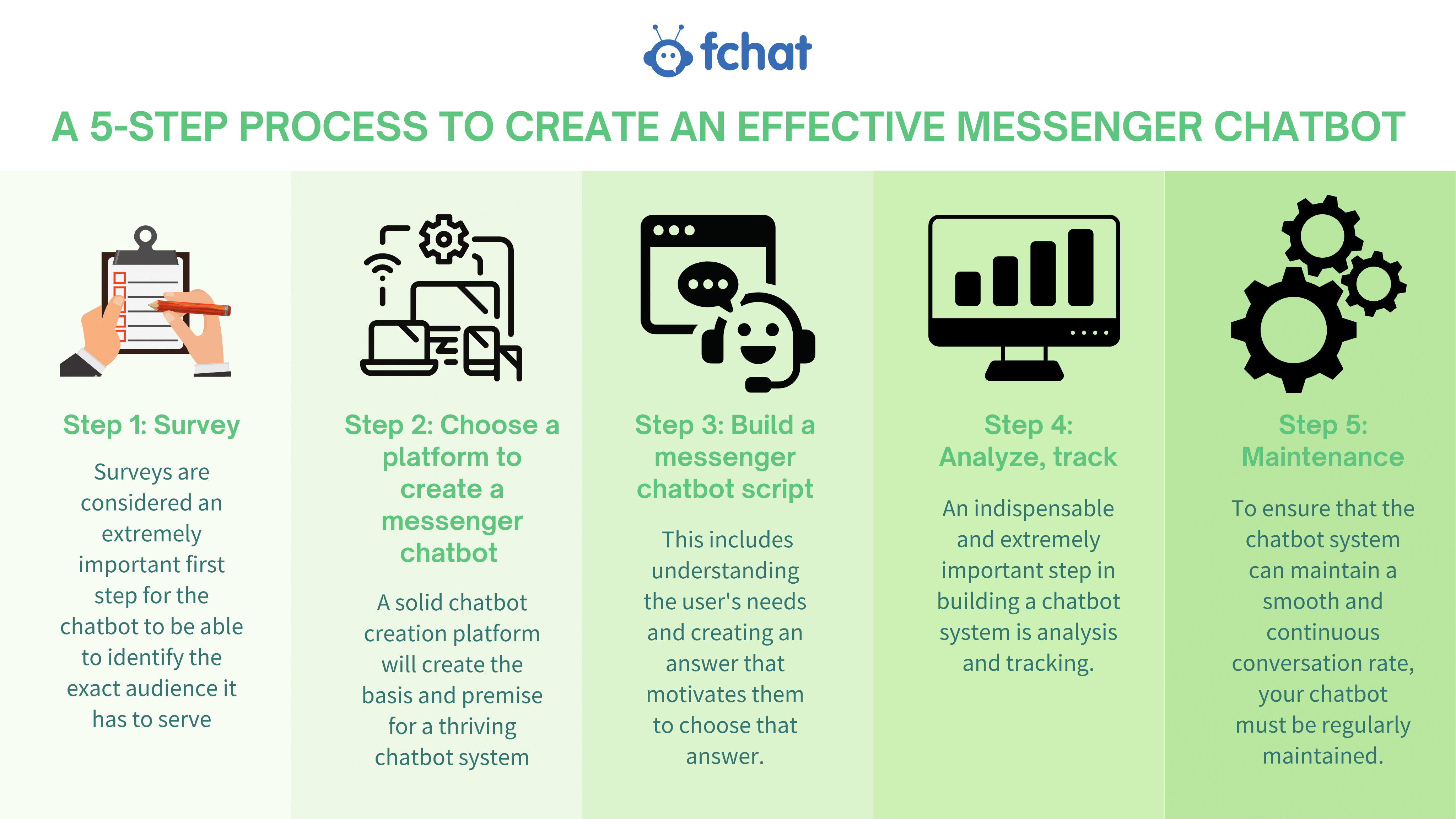 fchat

A 5-STEP PROCESS TO CREATE AN EFFECTIVE MESSENGER CHATBOT

Step 1: Survey

Surveys are considered an extremely important first step for the chatbot to be able to identify the exact audience it has to serve

Step 2: Choose a platform to create a messenger chatbot

A solid chatbot creation platform will create the basis and premise for a thriving chatbot system

Step 3: Build a messenger chatbot script

This includes understanding the user's needs and creating an answer that motivates them to choose that answer.

Step 4: Analyze, track

An indispensable and extremely important step in building a chatbot system is analysis and tracking.

Step 5: Maintenance

To ensure that the chatbot system can maintain a smooth and continuous conversation rate, your chatbot must be regularly maintained.